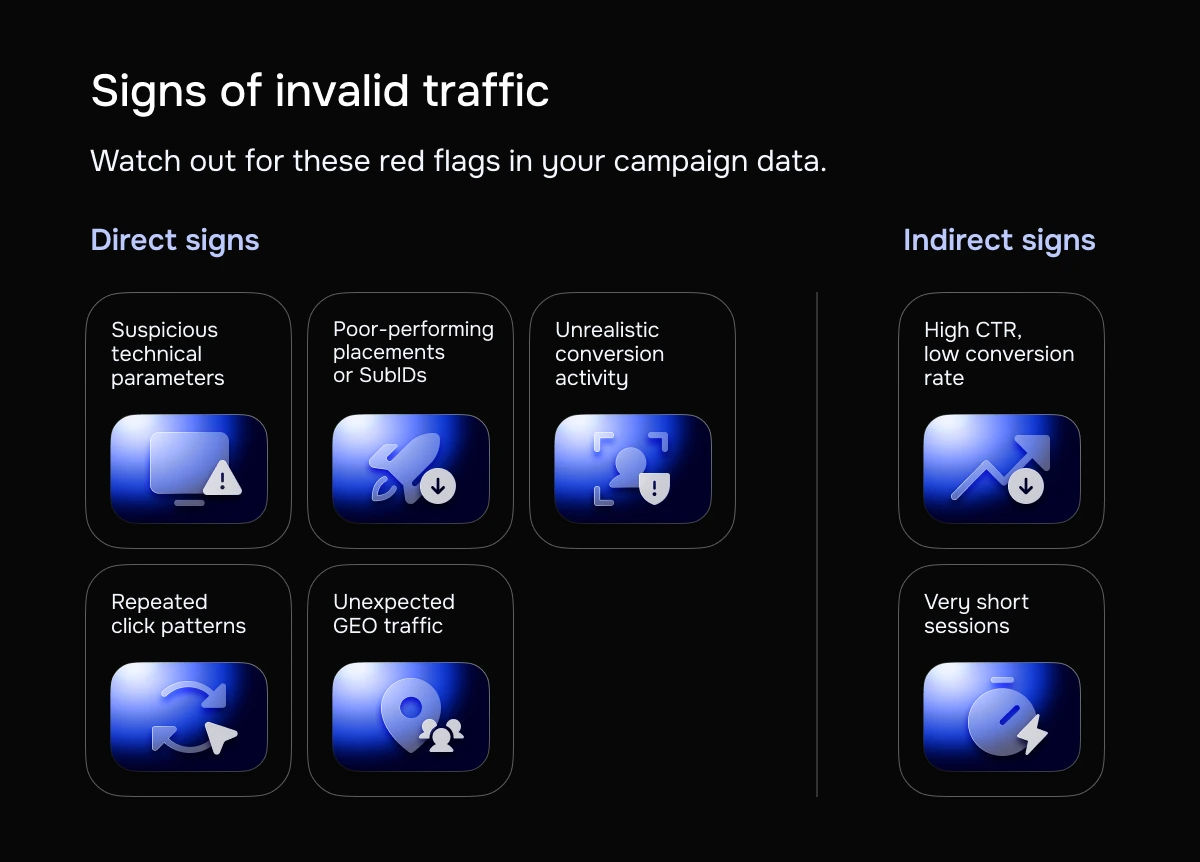 Signs of invalid traffic

Watch out for these red flags in your campaign data.

Direct signs

Suspicious technical parameters

Poor-performing placements or SubIDs

Unrealistic conversion activity

Repeated click patterns

Unexpected GEO traffic

Indirect signs

High CTR, low conversion rate

Very short sessions